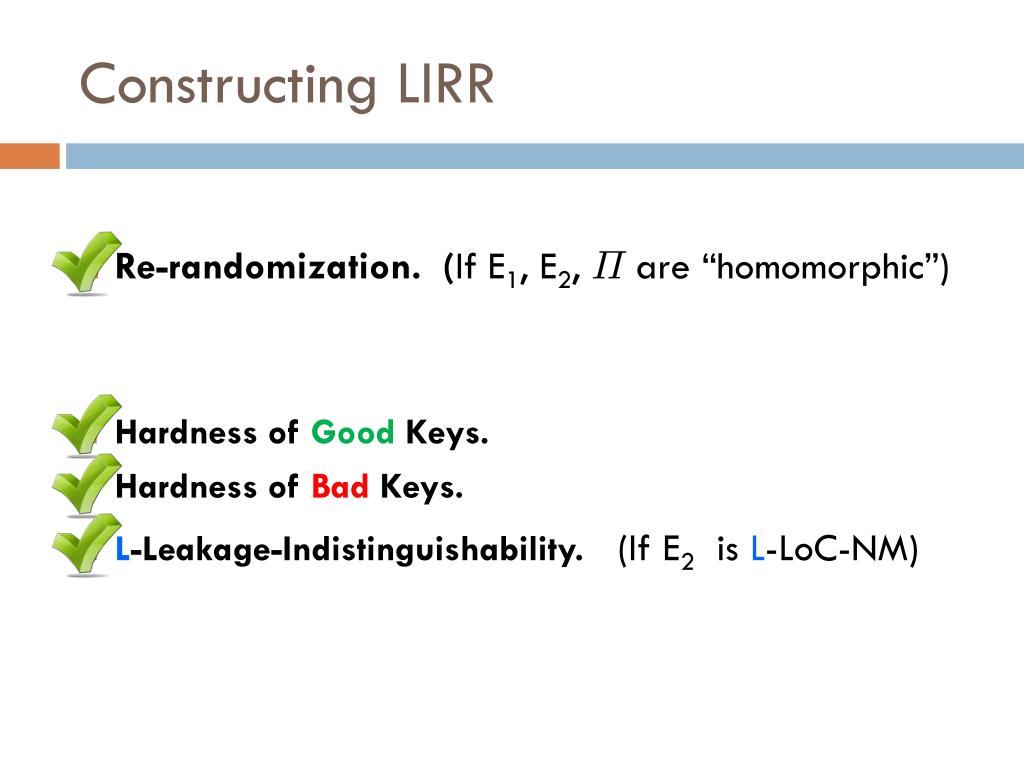 Constructing LIRR

Re-randomization. (If $E_1$, $E_2$, $\Pi$ are “homomorphic”)

Hardness of Good Keys.

Hardness of Bad Keys.

L-Leakage-Indistinguishability. (If $E_2$ is L-LoC-NM)